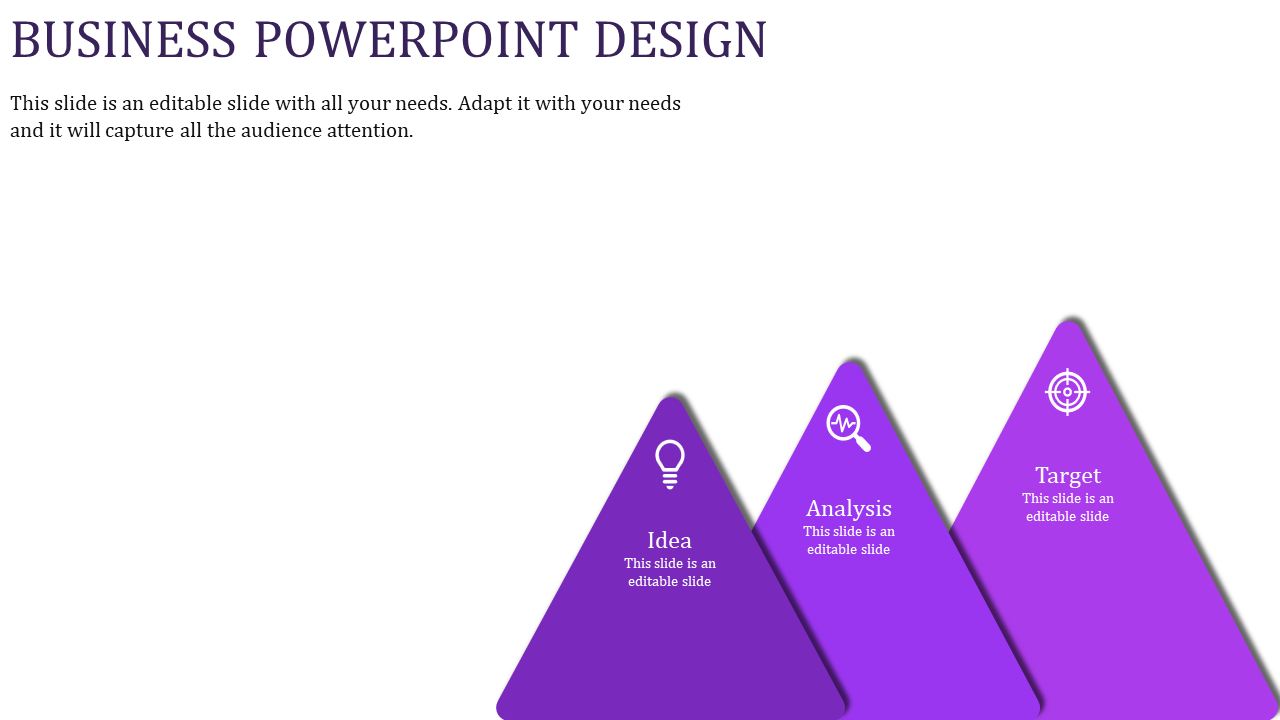 BUSINESS POWERPOINT DESIGN

This slide is an editable slide with all your needs. Adapt it with your needs and it will capture all the audience attention.

Idea
This slide is an editable slide

Analysis
This slide is an editable slide

Target
This slide is an editable slide